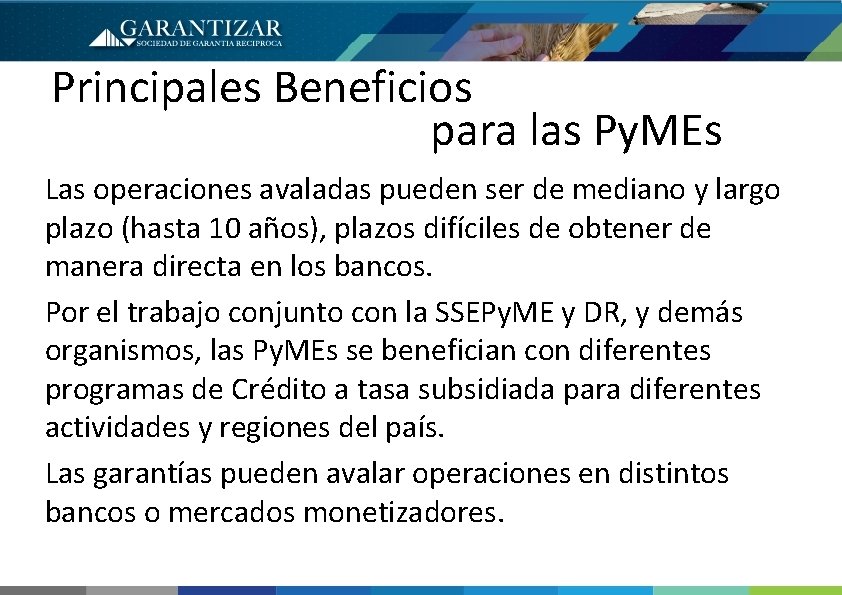 GARANTIZAR
SOCIEDAD DE GARANTIA RECIPROCA

Principales Beneficios para las PyMEs

Las operaciones avaladas pueden ser de mediano y largo plazo (hasta 10 años), plazos difíciles de obtener de manera directa en los bancos.

Por el trabajo conjunto con la SSEPyME y DR, y demás organismos, las PyMEs se benefician con diferentes programas de Crédito a tasa subsidiada para diferentes actividades y regiones del país.

Las garantías pueden avalar operaciones en distintos bancos o mercados monetizadores.